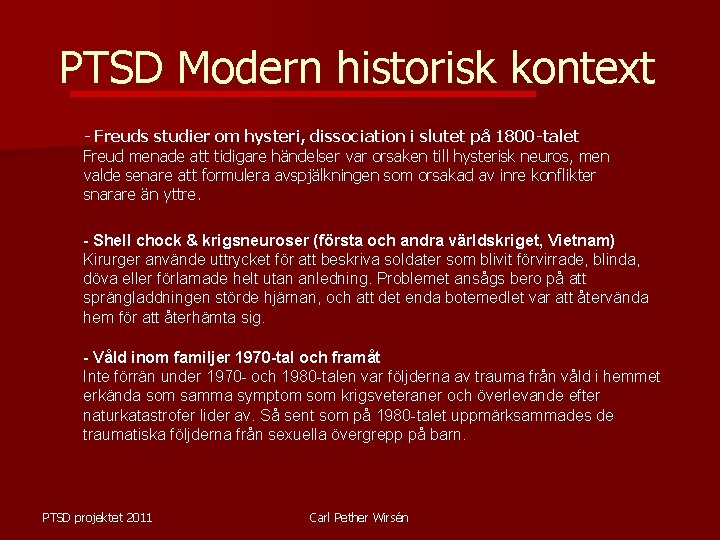 PTSD Modern historisk kontext

- Freuds studier om hysteri, dissociation i slutet på 1800-talet
Freud menade att tidigare händelser var orsaken till hysterisk neuros, men valde senare att formulera avspjälkningen som orsakad av inre konflikter snarare än yttre.

- Shell chock & krigsneuroser (första och andra världskriget, Vietnam)
Kirurger använde uttrycket för att beskriva soldater som blivit förvirrade, blinda, döva eller förlamade helt utan anledning. Problemet ansågs bero på att sprängladdningen störde hjärnan, och att det enda botemedlet var att återvända hem för att återhämta sig.

- Våld inom familjer 1970-tal och framåt
Inte förrän under 1970- och 1980-talen var följderna av trauma från våld i hemmet erkända som samma symptom som krigsveteraner och överlevande efter naturkatastrofer lider av. Så sent som på 1980-talet uppmärksammades de traumatiska följderna från sexuella övergrepp på barn.

PTSD projektet 2011

Carl Pether Wirsén